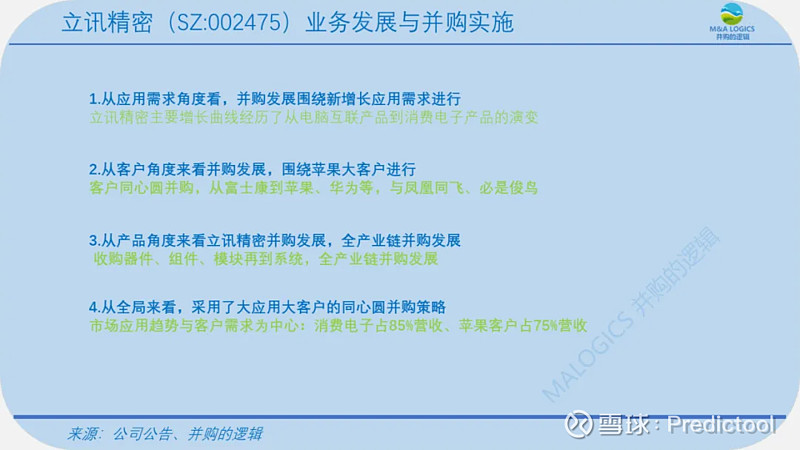 立讯精密（SZ:002475）业务发展与并购实施

M&A LOGICS
并购的逻辑

1.从应用需求角度看，并购发展围绕新增长应用需求进行
立讯精密主要增长曲线经历了从电脑互联产品到消费电子产品的演变

2.从客户角度来看并购发展，围绕苹果大客户进行
客户同心圆并购，从富士康到苹果、华为等，与凤凰同飞、必是俊鸟

3.从产品角度来看立讯精密并购发展，全产业链并购发展
收购器件、组件、模块再到系统，全产业链并购发展

4.从全局来看，采用了大应用大客户的同心圆并购策略
市场应用趋势与客户需求为中心：消费电子占85%营收、苹果客户占75%营收

MALOGICS 并购的逻辑

来源：公司公告、并购的逻辑

雪球：Predictool